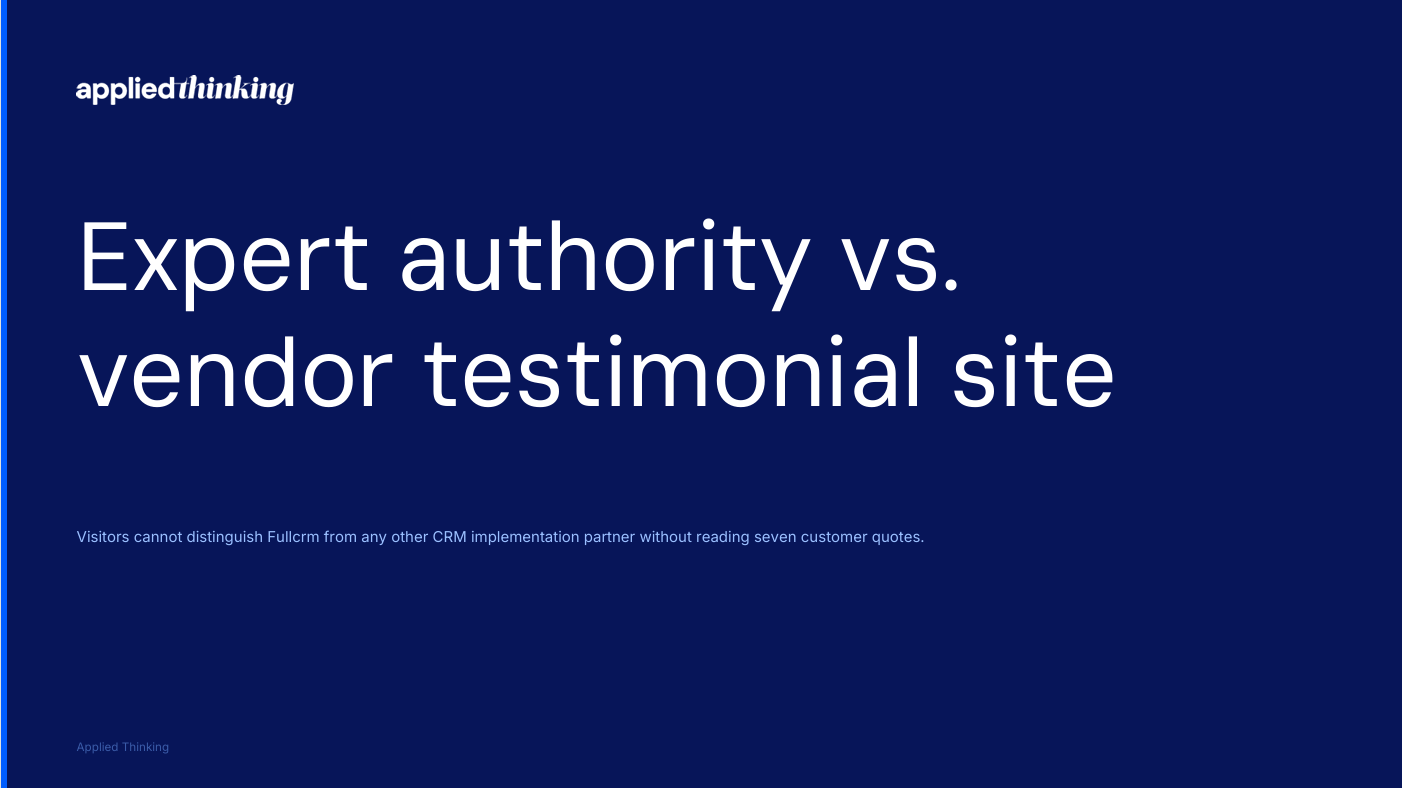 appliedthinking

Expert authority vs. vendor testimonial site

Visitors cannot distinguish Fullcrm from any other CRM implementation partner without reading seven customer quotes.

Applied Thinking